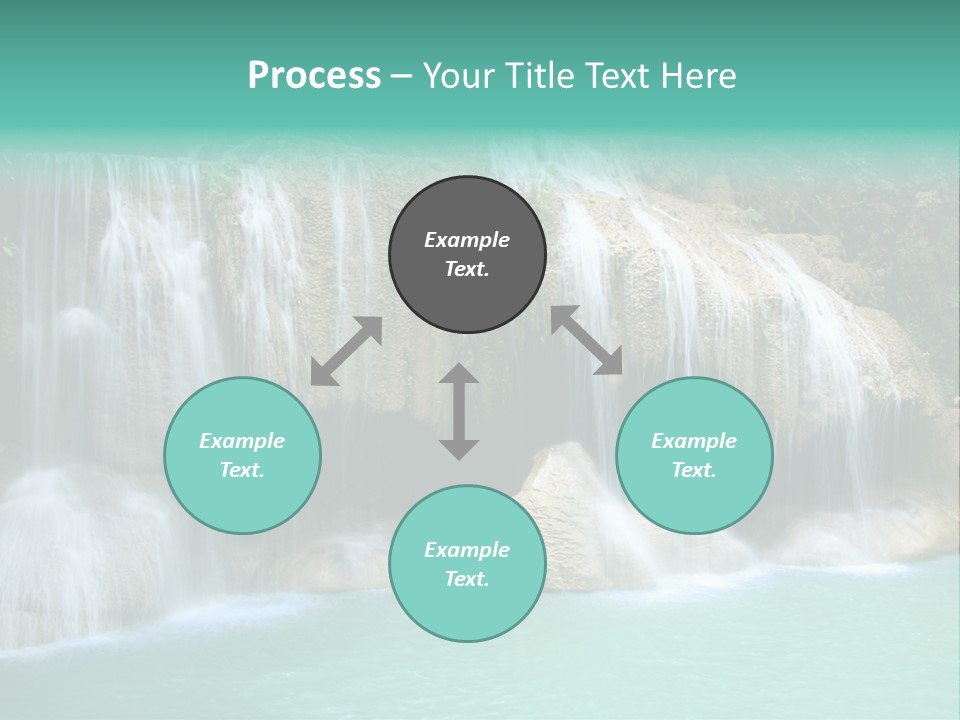 Process – Your Title Text Here

Example Text.

Example Text.

Example Text.

Example Text.